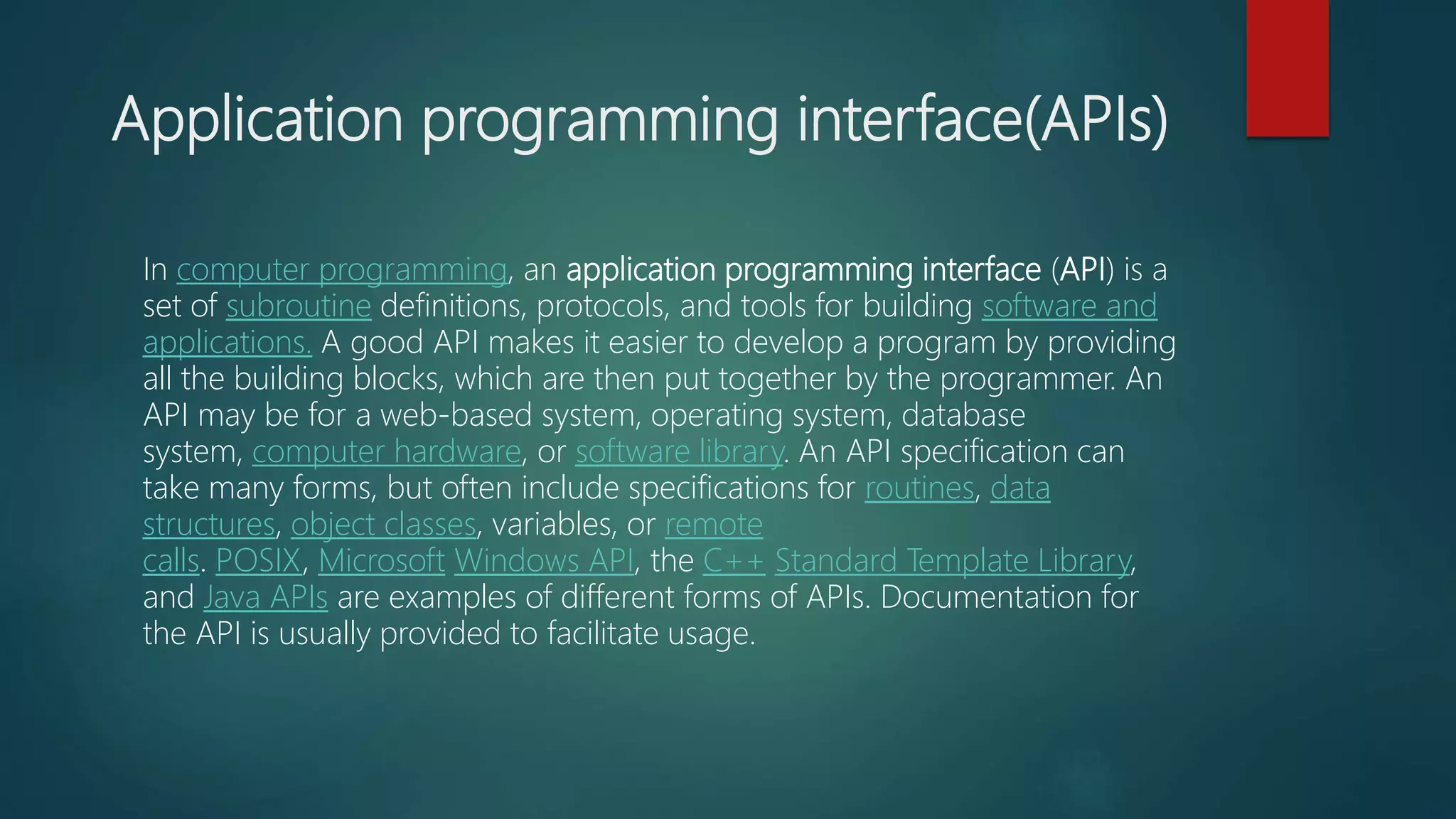 Application programming interface(APIs)

In computer programming, an application programming interface (API) is a set of subroutine definitions, protocols, and tools for building software and applications. A good API makes it easier to develop a program by providing all the building blocks, which are then put together by the programmer. An API may be for a web-based system, operating system, database system, computer hardware, or software library. An API specification can take many forms, but often include specifications for routines, data structures, object classes, variables, or remote calls. POSIX, Microsoft Windows API, the C++ Standard Template Library, and Java APIs are examples of different forms of APIs. Documentation for the API is usually provided to facilitate usage.